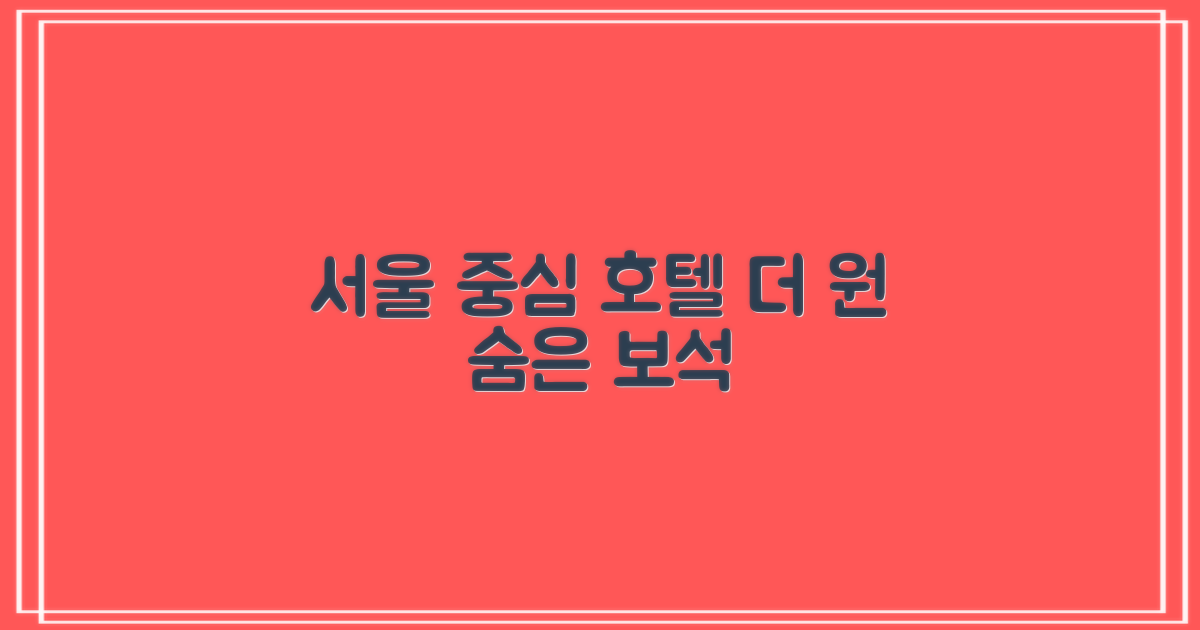 서울 중심 호텔 더 원
숨은 보석